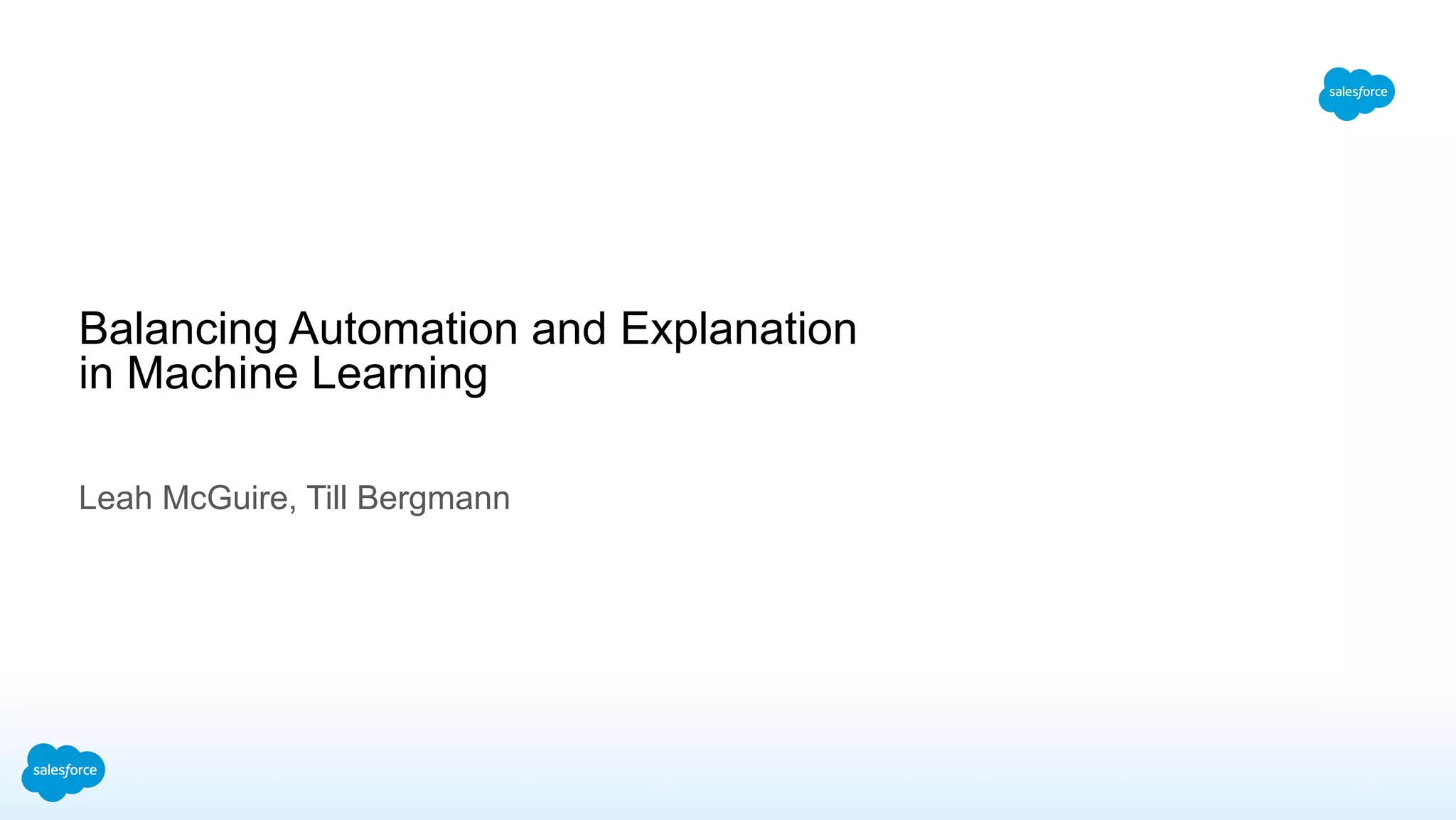 salesforce

Balancing Automation and Explanation in Machine Learning

Leah McGuire, Till Bergmann

salesforce